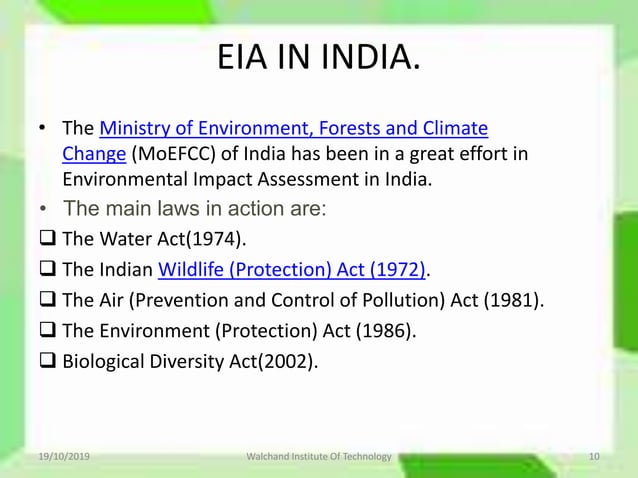 EIA IN INDIA.

• The Ministry of Environment, Forests and Climate Change (MoEFCC) of India has been in a great effort in Environmental Impact Assessment in India.

• The main laws in action are:

❑ The Water Act(1974).

❑ The Indian Wildlife (Protection) Act (1972).

❑ The Air (Prevention and Control of Pollution) Act (1981).

❑ The Environment (Protection) Act (1986).

❑ Biological Diversity Act(2002).

19/10/2019 Walchand Institute Of Technology 10